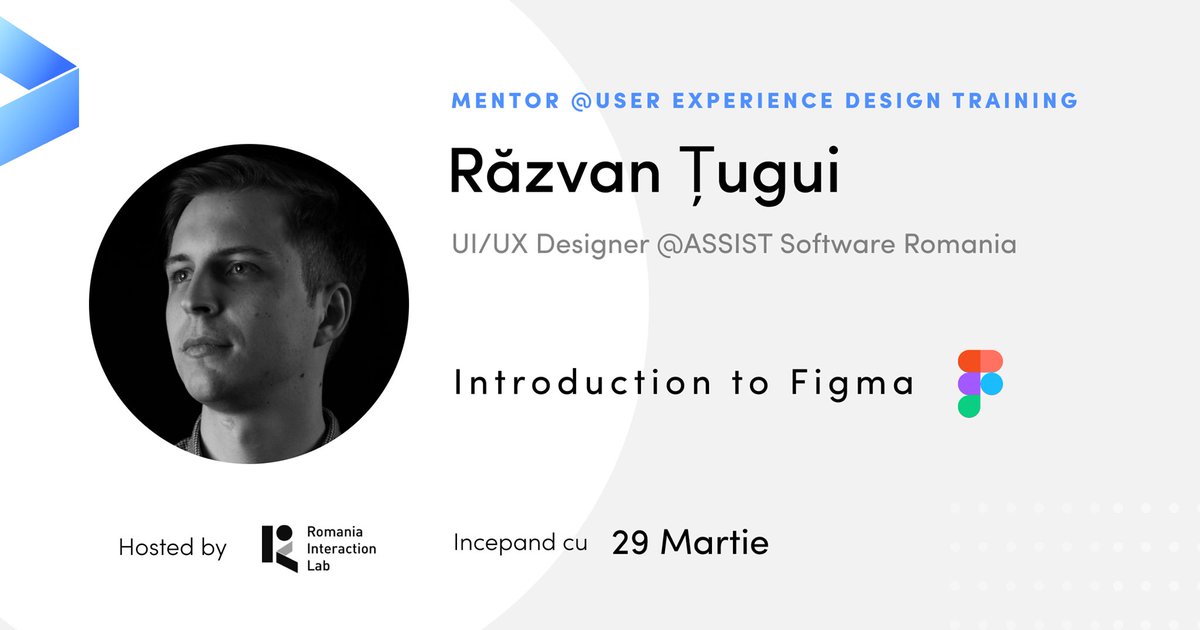 MENTOR @USER EXPERIENCE DESIGN TRAINING

Răzvan Țugui

UI/UX Designer @ASSIST Software Romania

Introduction to Figma

Hosted by

Romania Interaction Lab

Incepand cu 29 Martie